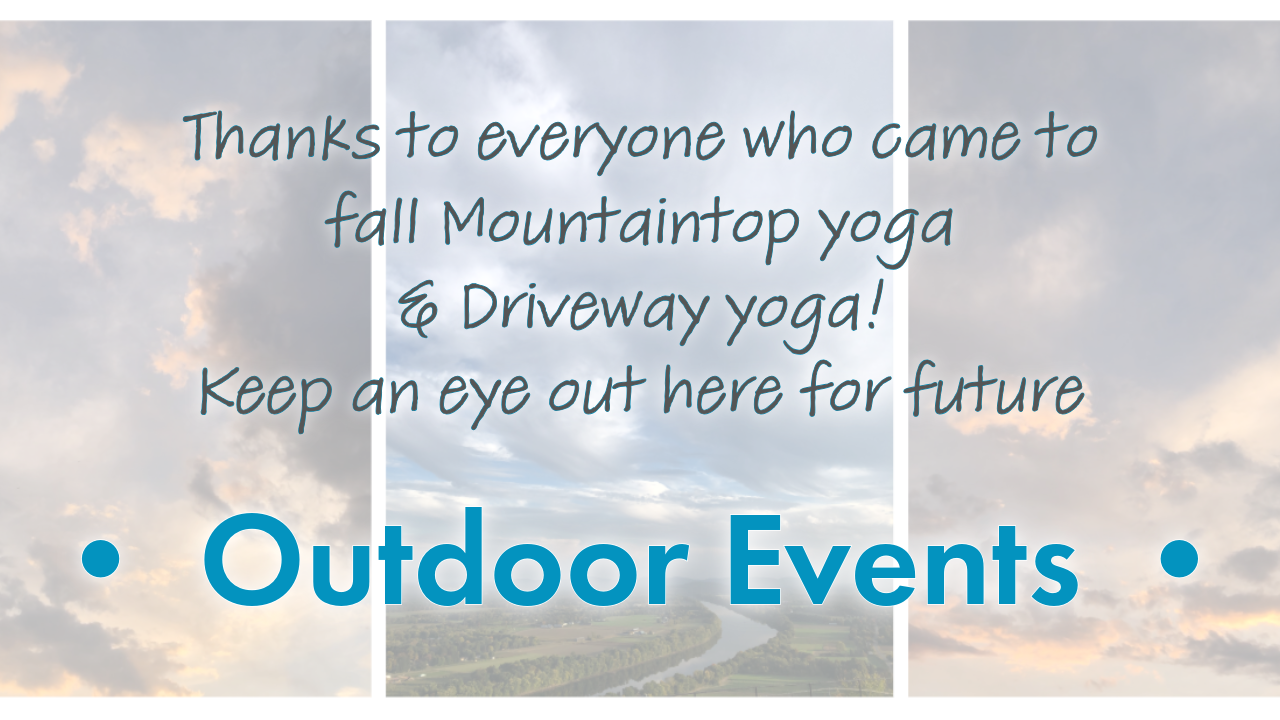 Thanks to everyone who came to fall Mountaintop yoga & Driveway yoga! Keep an eye out here for future

• Outdoor Events •